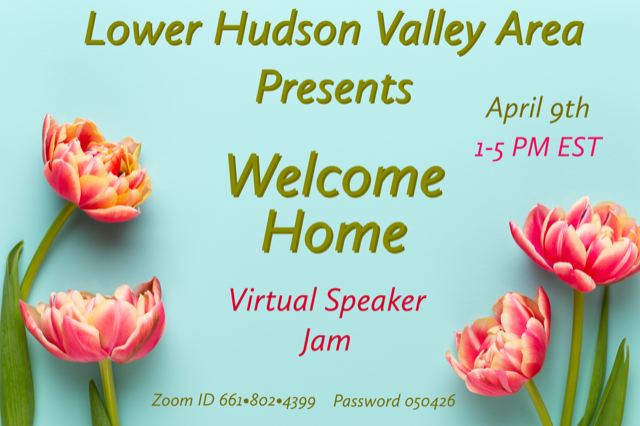 Lower Hudson Valley Area
Presents

April 9th
1-5 PM EST

Welcome Home

Virtual Speaker Jam

Zoom ID 661•802•4399 Password 050426